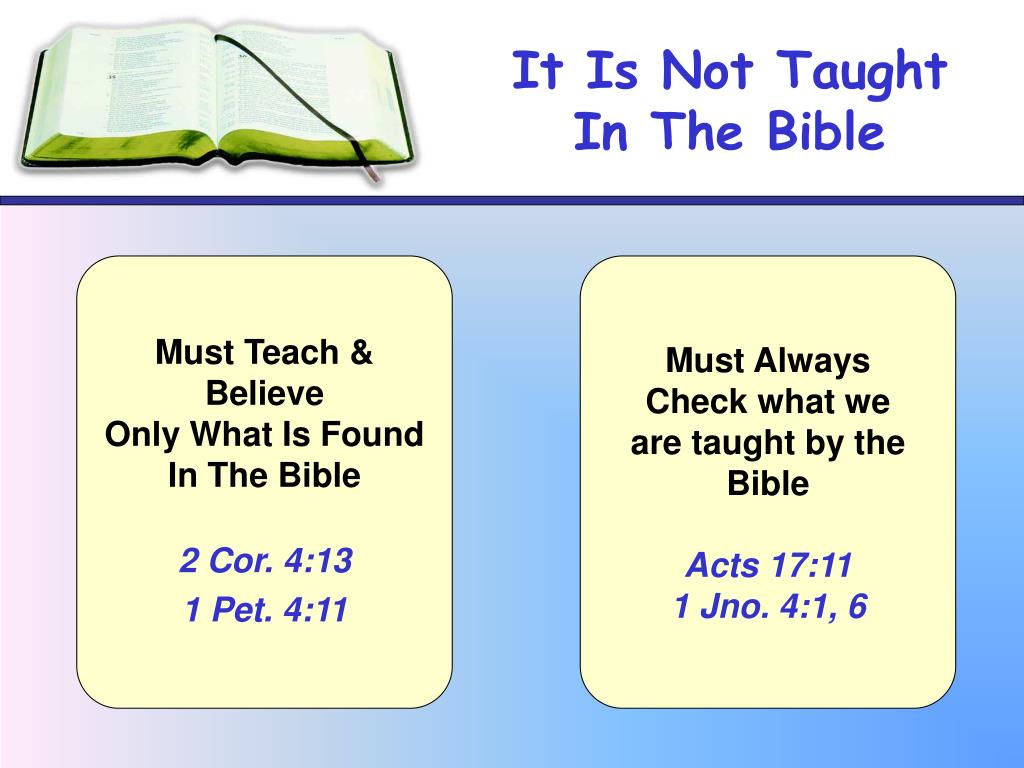 It Is Not Taught
In The Bible

Must Teach & Believe
Only What Is Found In The Bible

2 Cor. 4:13
1 Pet. 4:11

Must Always Check what we are taught by the Bible

Acts 17:11
1 Jno. 4:1, 6